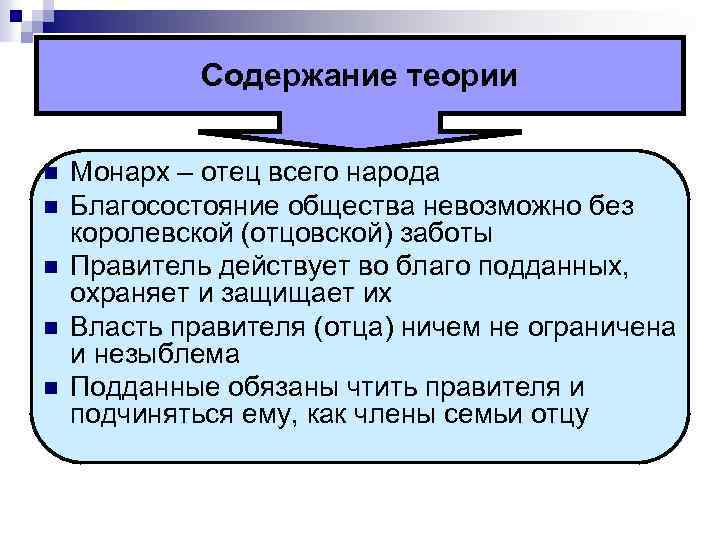 Содержание теории

- Монарх – отец всего народа
- Благосостояние общества невозможно без королевской (отцовской) заботы
- Правитель действует во благо подданных, охраняет и защищает их
- Власть правителя (отца) ничем не ограничена и незыблема
- Подданные обязаны чтить правителя и подчиняться ему, как члены семьи отцу